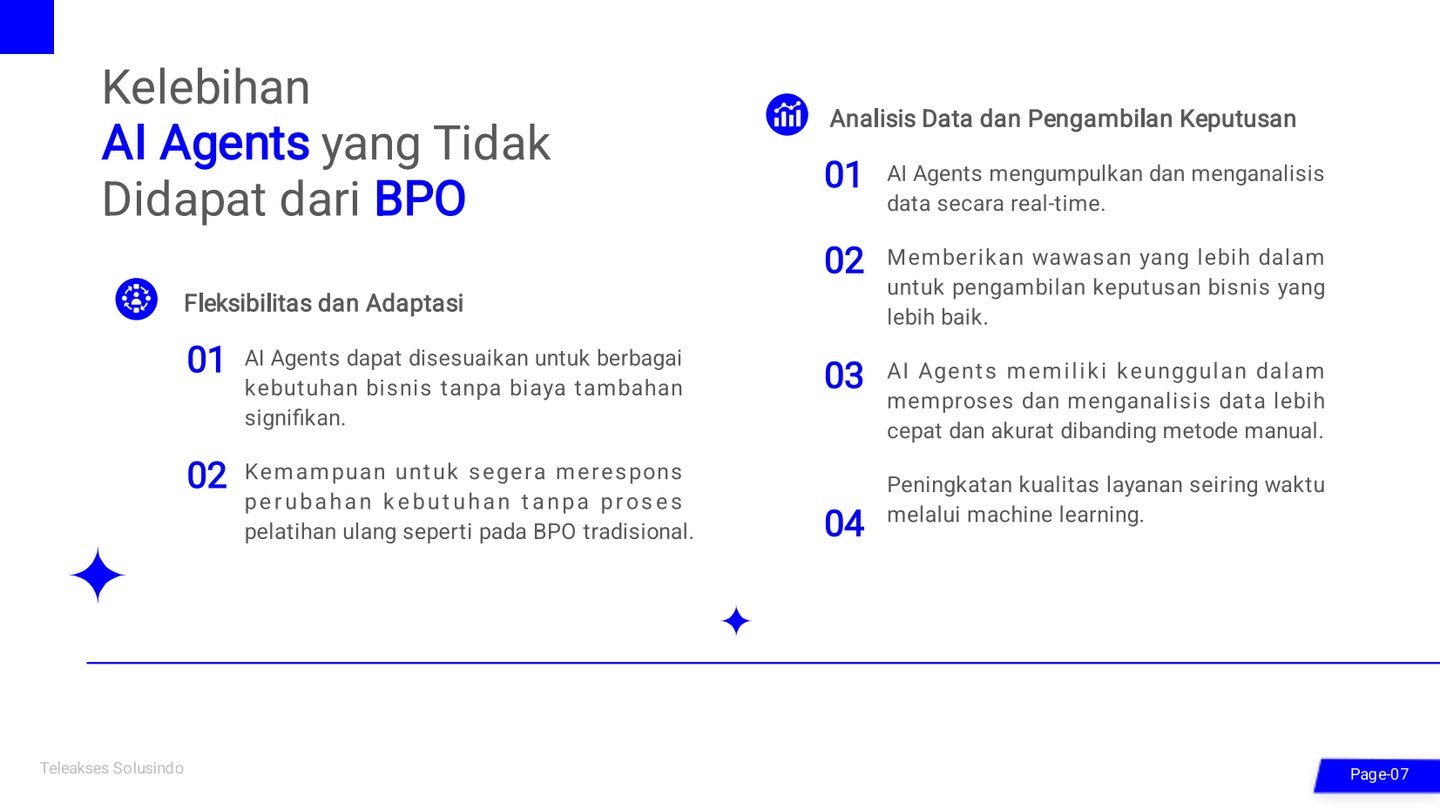 Kelebihan AI Agents yang Tidak Didapat dari BPO

Fleksibilitas dan Adaptasi

01 AI Agents dapat disesuaikan untuk berbagai kebutuhan bisnis tanpa biaya tambahan signifikan.

02 Kemampuan untuk segera merespons perubahan kebutuhan tanpa proses pelatihan ulang seperti pada BPO tradisional.

Analisis Data dan Pengambilan Keputusan

01 AI Agents mengumpulkan dan menganalisis data secara real-time.

02 Memberikan wawasan yang lebih dalam untuk pengambilan keputusan bisnis yang lebih baik.

03 AI Agents memiliki keunggulan dalam memproses dan menganalisis data lebih cepat dan akurat dibanding metode manual.

04 Peningkatan kualitas layanan seiring waktu melalui machine learning.

Teleakses Solusindo

Page-07